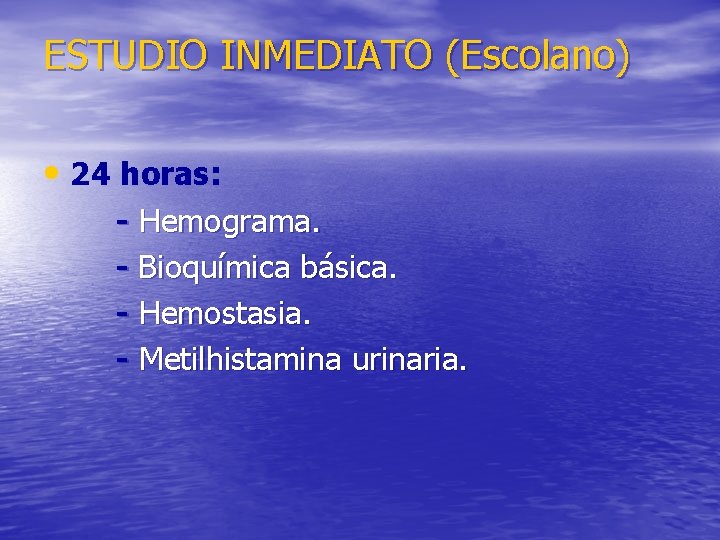 ESTUDIO INMEDIATO (Escolano)

• 24 horas:
- Hemograma.
- Bioquímica básica.
- Hemostasia.
- Metilhistamina urinaria.